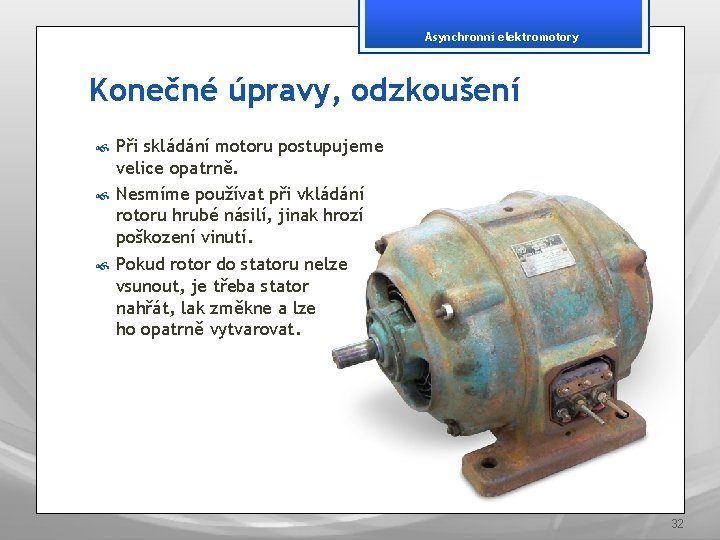 Asynchronní elektromotory

Konečné úpravy, odzkoušení

Při skládání motoru postupujeme velice opatrně.

Nesmíme používat při vkládání rotoru hrubé násilí, jinak hrozí poškození vinutí.

Pokud rotor do statoru nelze vsunout, je třeba stator nahřát, lak změkne a lze ho opatrně vytvarovat.

32